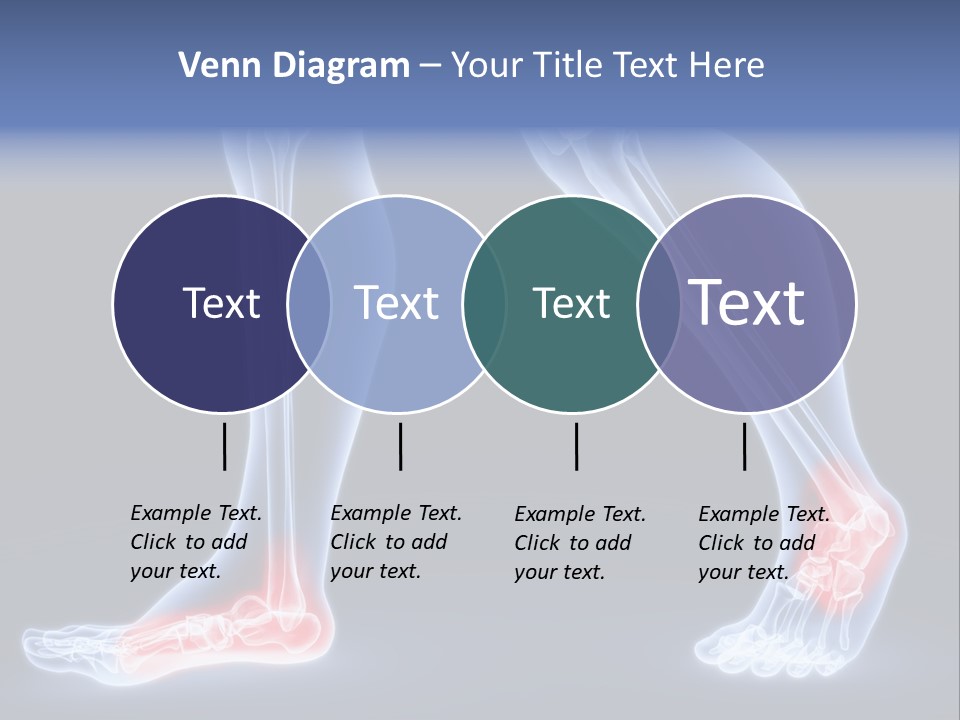 Venn Diagram – Your Title Text Here

Text

Text

Text

Text

Example Text. Click to add your text.

Example Text. Click to add your text.

Example Text. Click to add your text.

Example Text. Click to add your text.